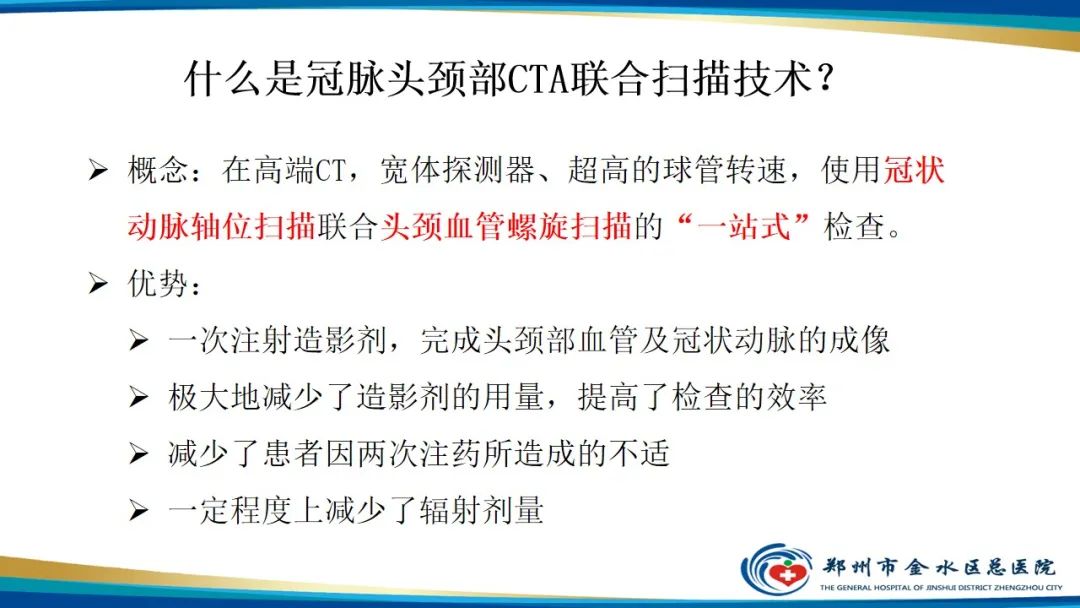 什么是冠脉头颈部CTA联合扫描技术？

➢ 概念：在高端CT，宽体探测器、超高的球管转速，使用冠状动脉轴位扫描联合头颈血管螺旋扫描的“一站式”检查。

➢ 优势：

➢ 一次注射造影剂，完成头颈部血管及冠状动脉的成像

➢ 极大地减少了造影剂的用量，提高了检查的效率

➢ 减少了患者因两次注药所造成的不适

➢ 一定程度上减少了辐射剂量

郑州市金水区总医院
THE GENERAL HOSPITAL OF JINSHUI DISTRICT ZHENGZHOU CITY